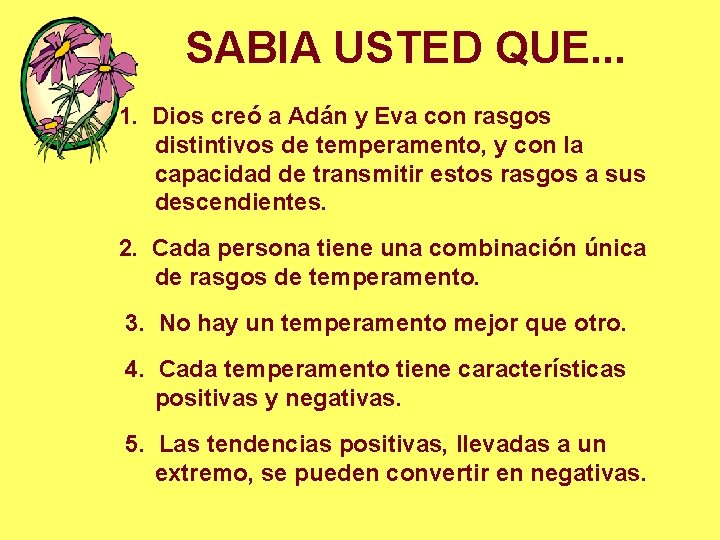 SABIA USTED QUE...

1. Dios creó a Adán y Eva con rasgos distintivos de temperamento, y con la capacidad de transmitir estos rasgos a sus descendientes.

2. Cada persona tiene una combinación única de rasgos de temperamento.

3. No hay un temperamento mejor que otro.

4. Cada temperamento tiene características positivas y negativas.

5. Las tendencias positivas, llevadas a un extremo, se pueden convertir en negativas.